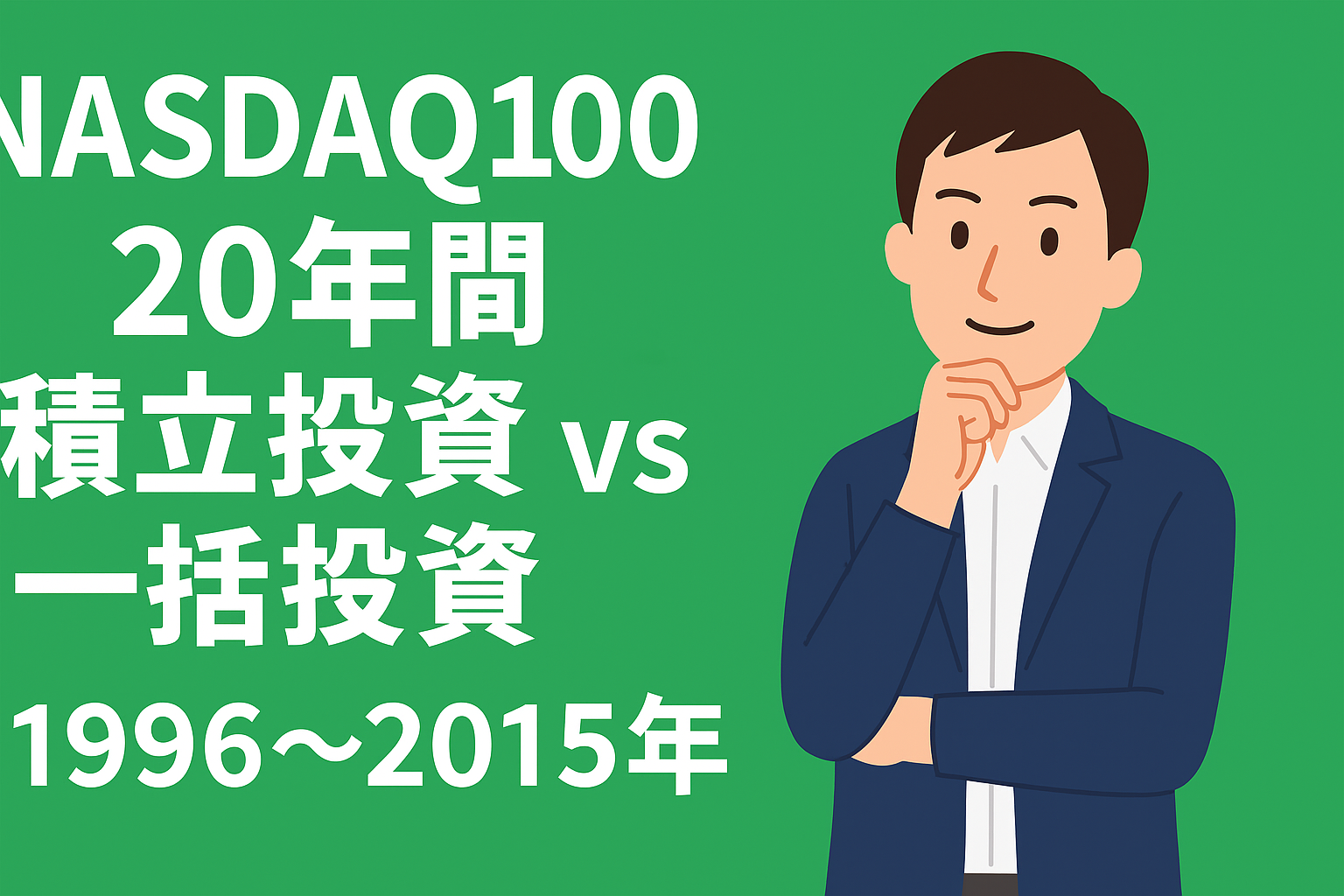 NASDAQ100
20年間
積立投資 vs
一括投資
1996～2015年